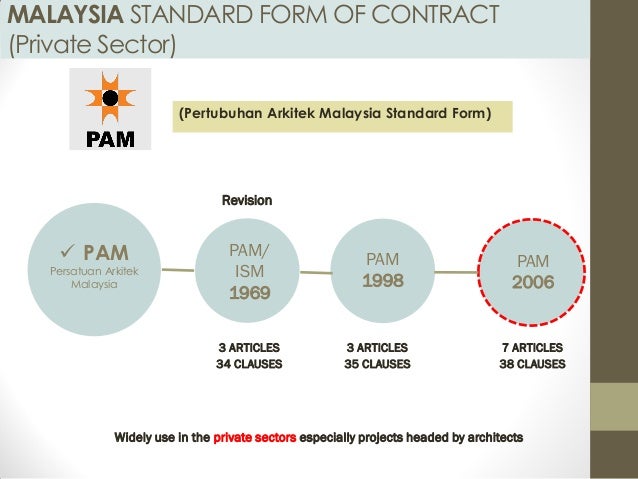 MALAYSIA STANDARD FORM OF CONTRACT (Private Sector)

PAM

(Pertubuhan Arkitek Malaysia Standard Form)

Revision

✓ PAM
Persatuan Arkitek Malaysia

PAM/ ISM 1969

PAM 1998

PAM 2006

3 ARTICLES
34 CLAUSES

3 ARTICLES
35 CLAUSES

7 ARTICLES
38 CLAUSES

Widely use in the private sectors especially projects headed by architects